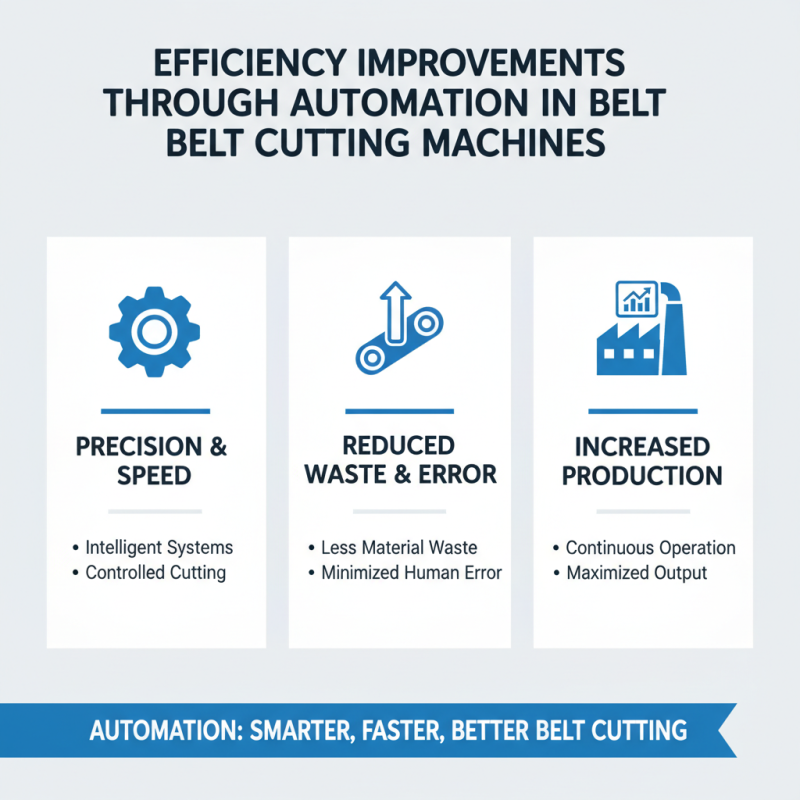 EFFICIENCY IMPROVEMENTS THROUGH AUTOMATION IN BELT BELT CUTTING MACHINES

PRECISION & SPEED

• Intelligent Systems
• Controlled Cutting

REDUCED WASTE & ERROR

• Less Material Waste
• Minimized Human Error

INCREASED PRODUCTION

• Continuous Operation
• Maximized Output

AUTOMATION: SMARTER, FASTER, BETTER BELT CUTTING